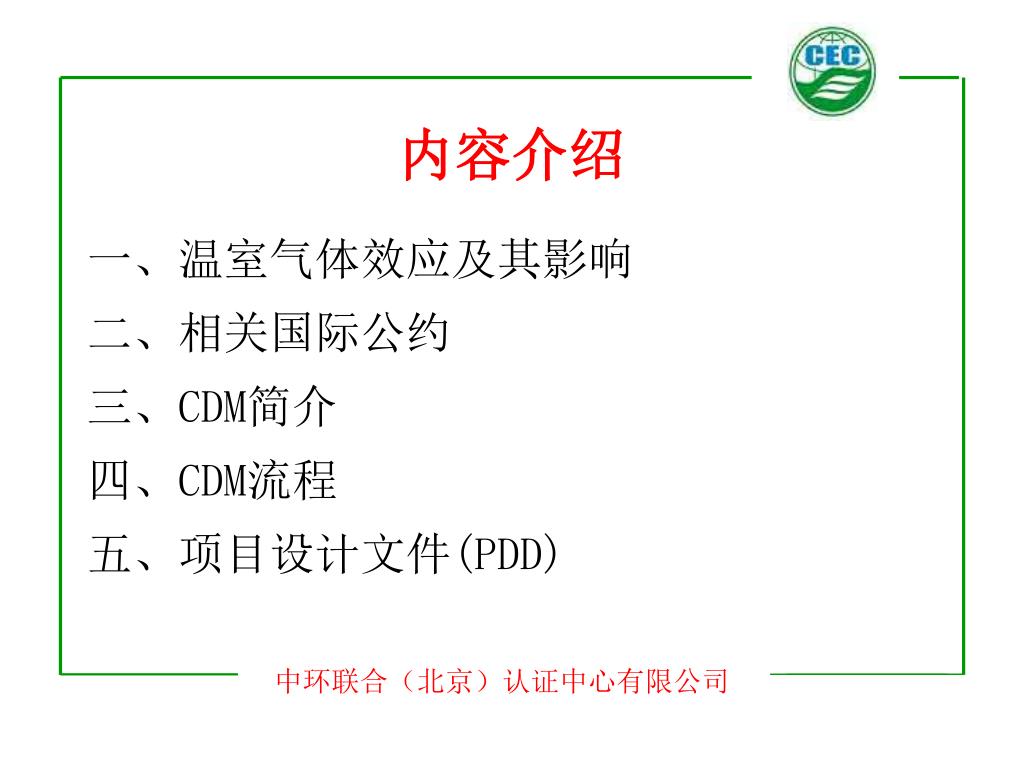 CEC

内容介绍

一、温室气体效应及其影响

二、相关国际公约

三、CDM简介

四、CDM流程

五、项目设计文件(PDD)

中环联合（北京）认证中心有限公司